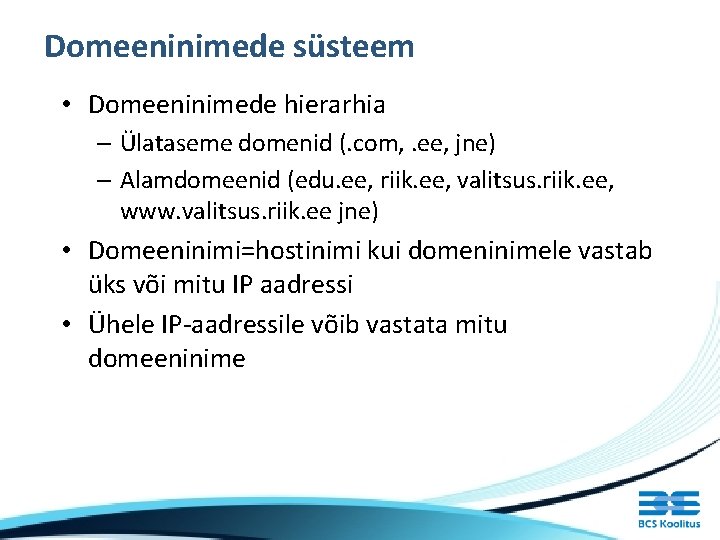 Domeeninimede süsteem

• Domeeninimede hierarhia
– Ülataseme domenid (.com, .ee, jne)
– Alamdomeenid (edu.ee, riik.ee, valitsus.riik.ee, www.valitsus.riik.ee jne)

• Domeeninimi=hostinimi kui domeninimele vastab üks või mitu IP aadressi

• Ühele IP-aadressile võib vastata mitu domeeninime

BCS Koolitus